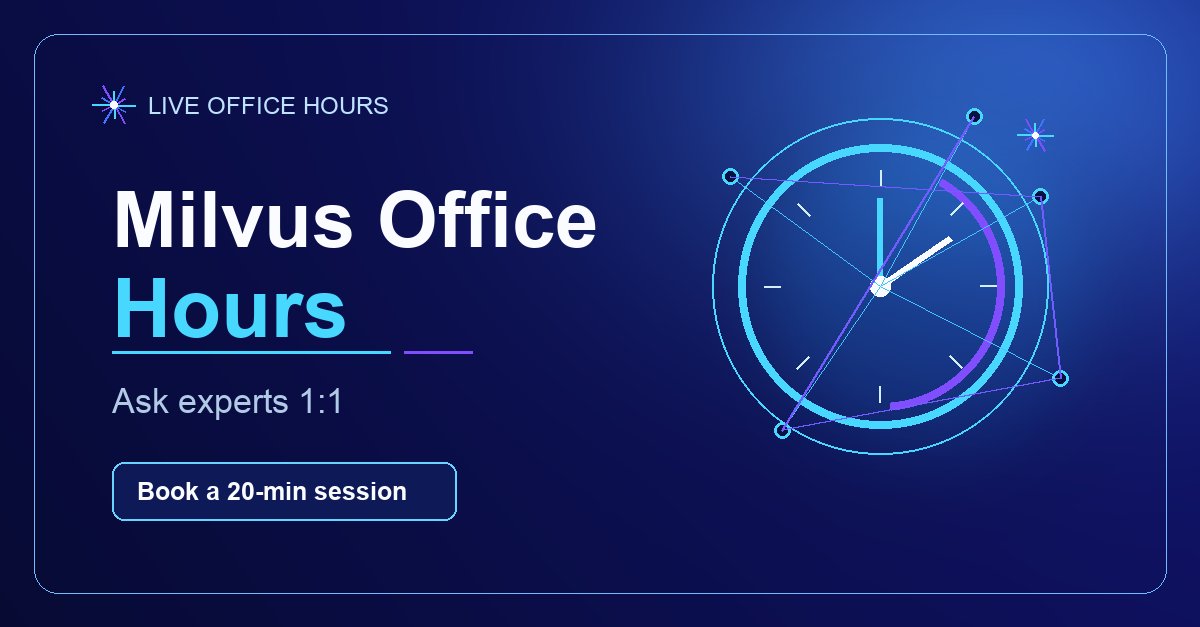 LIVE OFFICE HOURS

Milvus Office Hours

Ask experts 1:1

Book a 20-min session